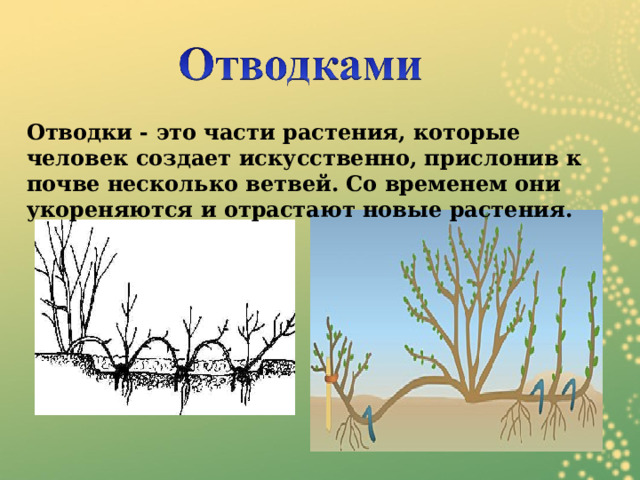 Отводками

Отводки - это части растения, которые человек создает искусственно, прислонив к почве несколько ветвей. Со временем они укореняются и отрастают новые растения.